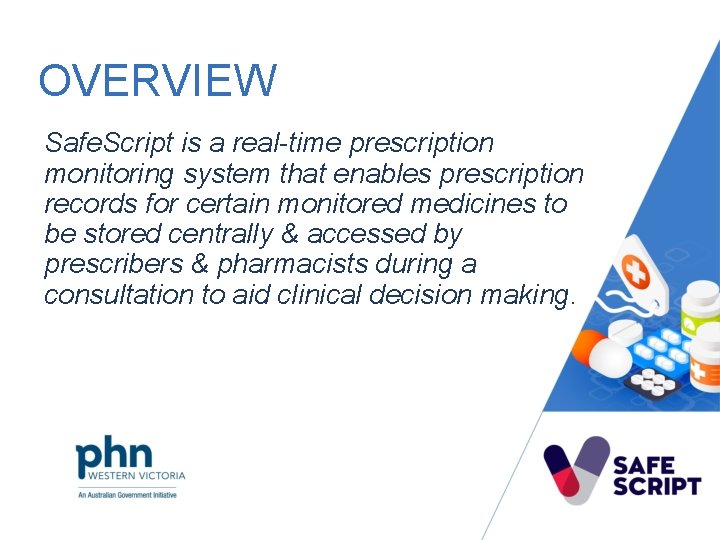 OVERVIEW

SafeScript is a real-time prescription monitoring system that enables prescription records for certain monitored medicines to be stored centrally & accessed by prescribers & pharmacists during a consultation to aid clinical decision making.

phn
WESTERN VICTORIA
An Australian Government Initiative

SAFE SCRIPT